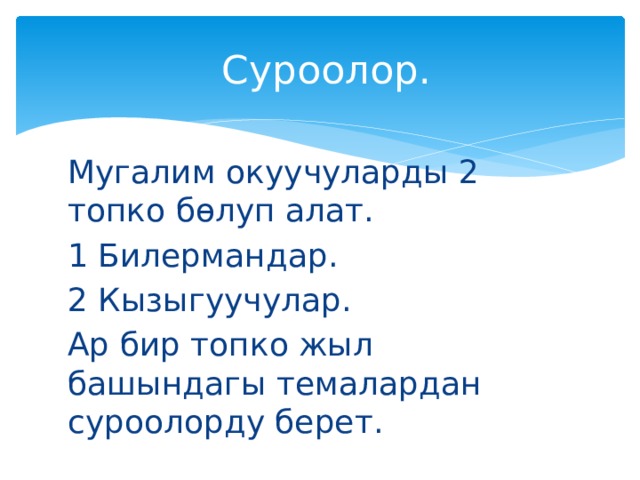 Суроолор.

Мугалим окуучуларды 2 топко бөлуп алат.

1 Билермандар.

2 Кызыгуучулар.

Ар бир топко жыл башындагы темалардан суроолорду берет.